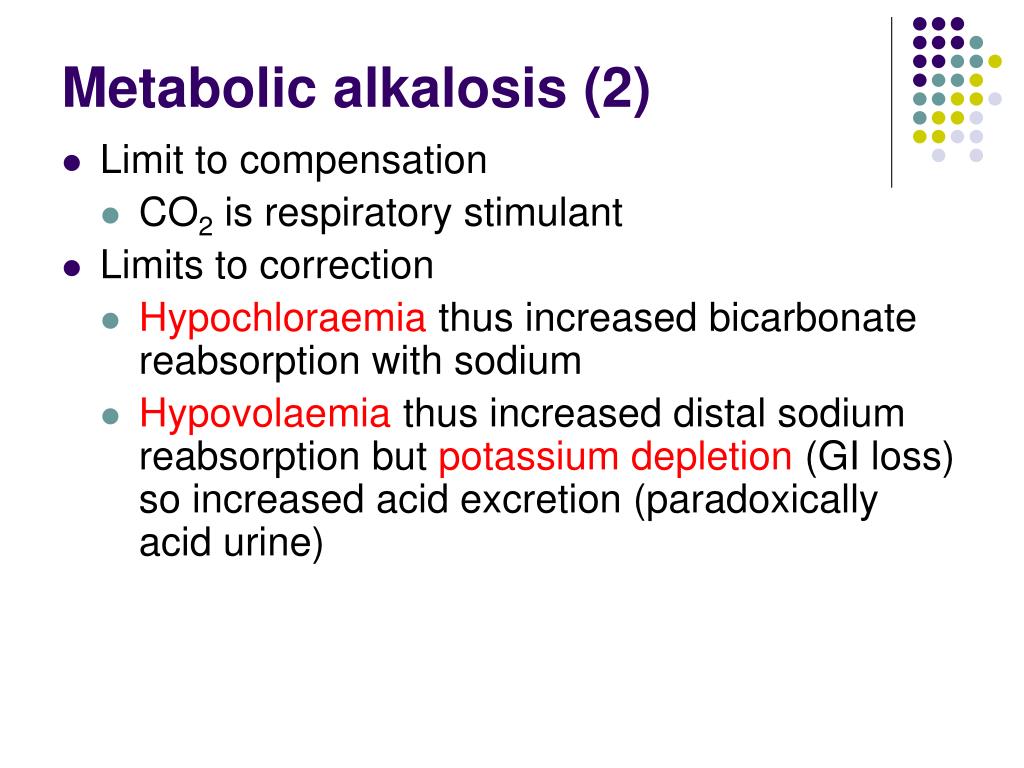 Metabolic alkalosis (2)

- Limit to compensation
  - $CO_2$ is respiratory stimulant
- Limits to correction
  - Hypochloraemia thus increased bicarbonate reabsorption with sodium
  - Hypovolaemia thus increased distal sodium reabsorption but potassium depletion (GI loss) so increased acid excretion (paradoxically acid urine)